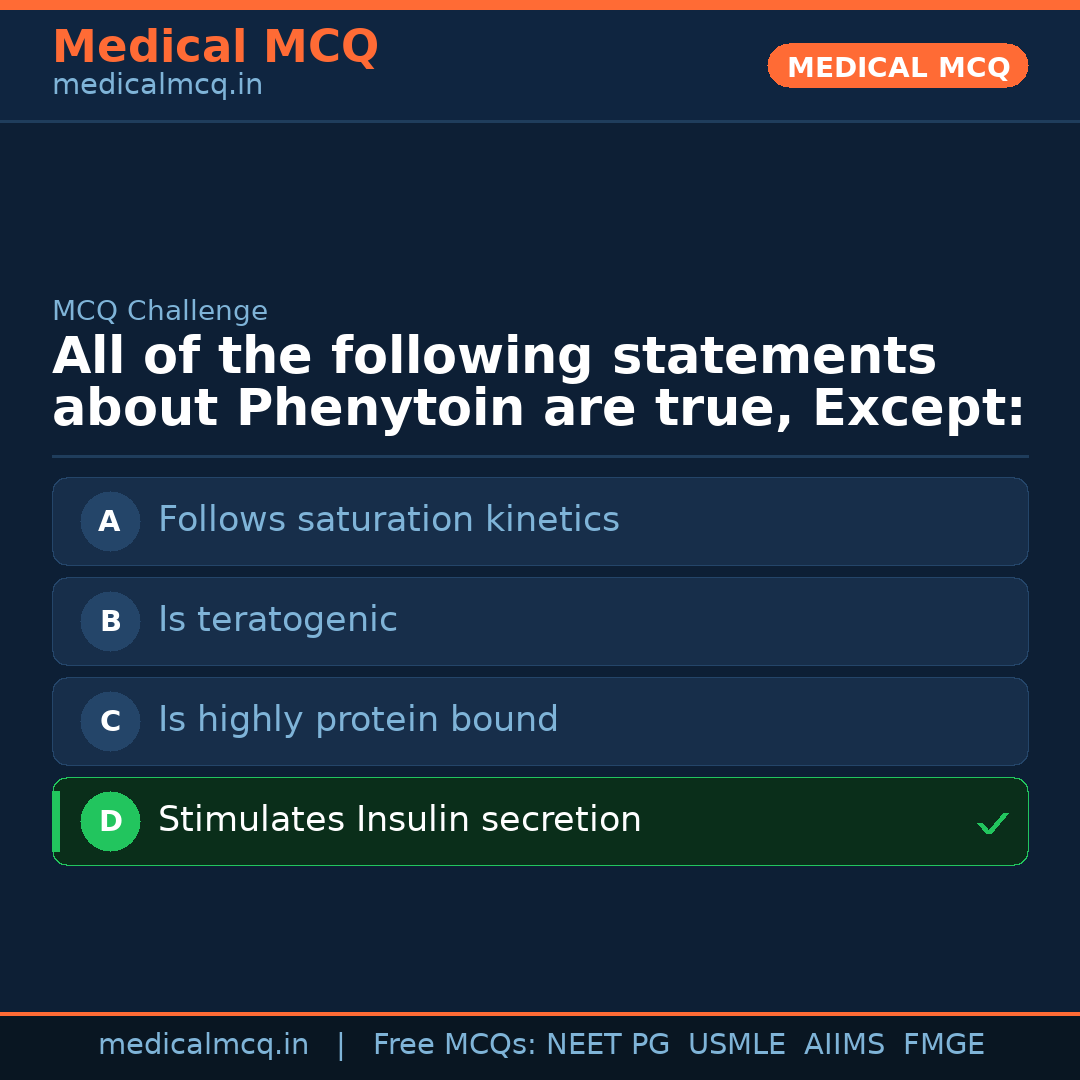 Medical MCQ
medicalmcq.in

MEDICAL MCQ

MCQ Challenge
All of the following statements about Phenytoin are true, Except:

A Follows saturation kinetics

B Is teratogenic

C Is highly protein bound

D Stimulates Insulin secretion ✓

medicalmcq.in | Free MCQs: NEET PG USMLE AIIMS FMGE